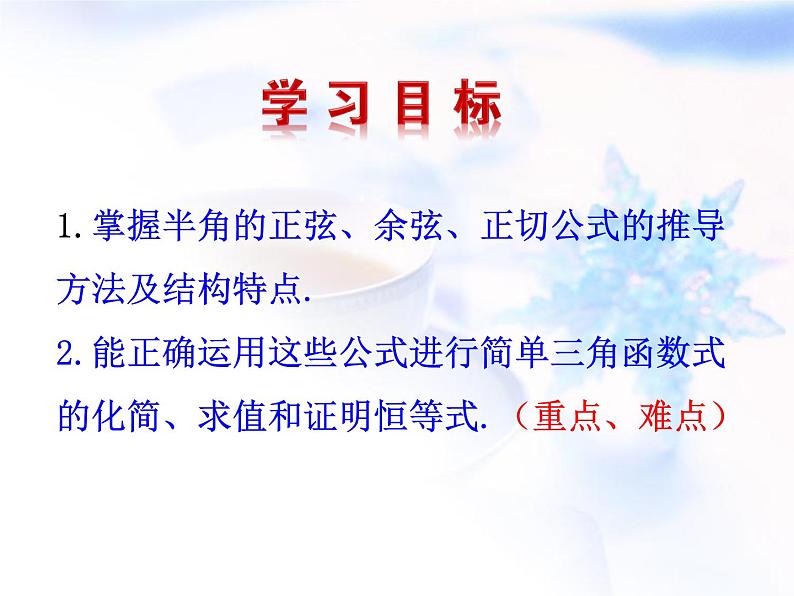 学习目标

1.掌握半角的正弦、余弦、正切公式的推导方法及结构特点.

2.能正确运用这些公式进行简单三角函数式的化简、求值和证明恒等式.（重点、难点）